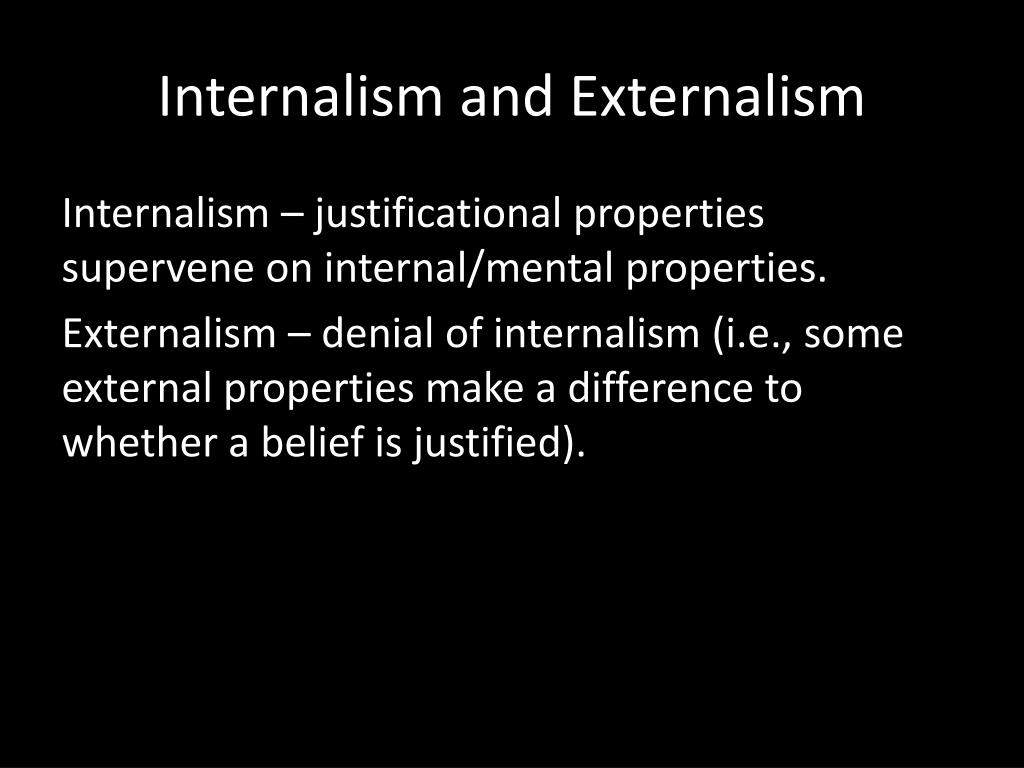 Internalism and Externalism

Internalism – justificational properties supervene on internal/mental properties.

Externalism – denial of internalism (i.e., some external properties make a difference to whether a belief is justified).